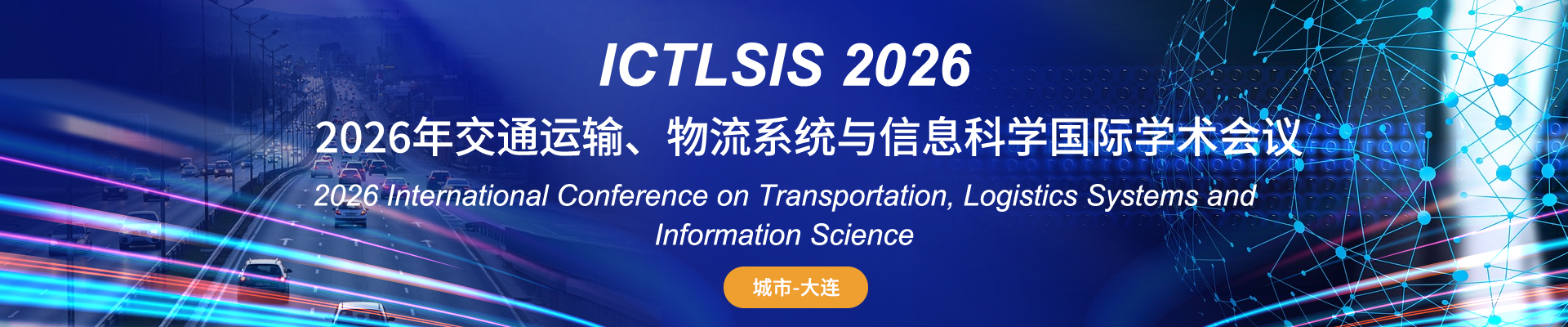 ICTLSIS 2026

2026年交通运输、物流系统与信息科学国际学术会议

2026 International Conference on Transportation, Logistics Systems and Information Science

城市-大连